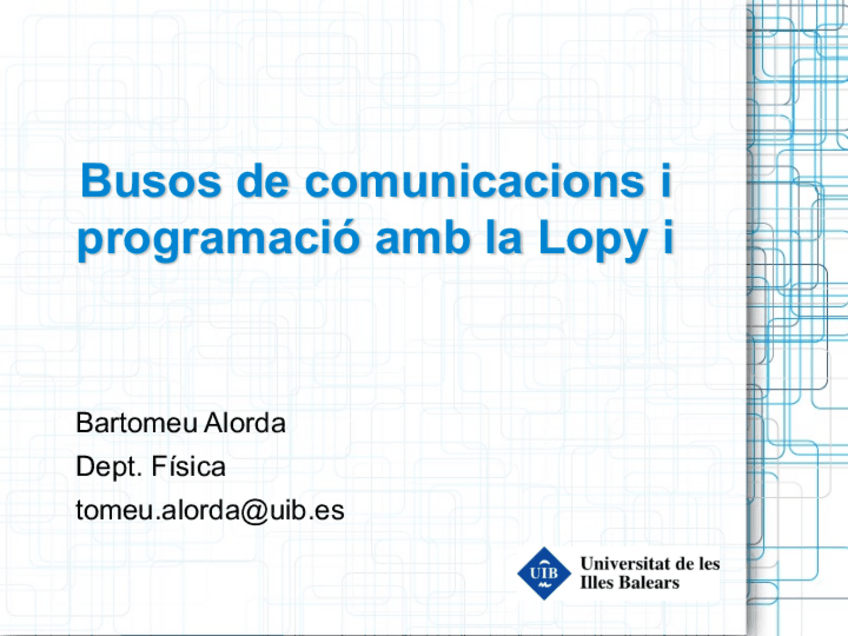 Busos de comunicacions i programació amb la Lopy i

Bartomeu Alorda
Dept. Física
tomeu.alorda@uib.es

UIB Universitat de les Illes Balears